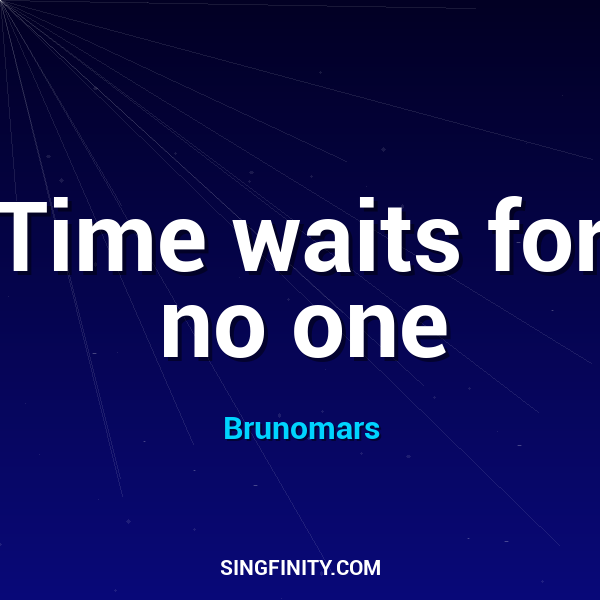 Time waits for no one

Brunomars

SINGFINITY.COM